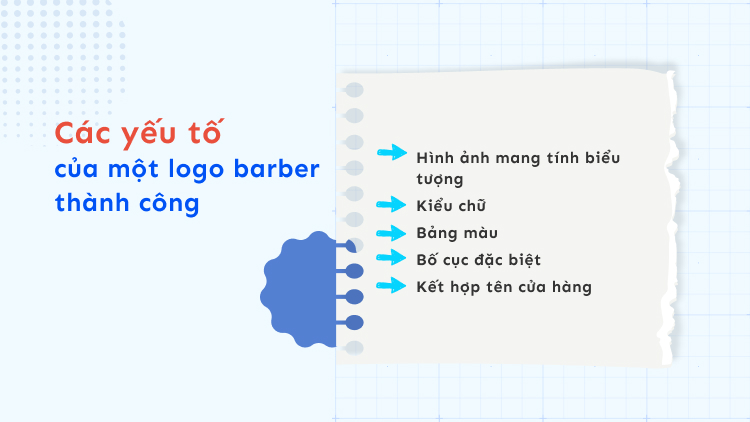 Các yếu tố
của một logo barber thành công

Hình ảnh mang tính biểu tượng

Kiểu chữ

Bảng màu

Bố cục đặc biệt

Kết hợp tên cửa hàng